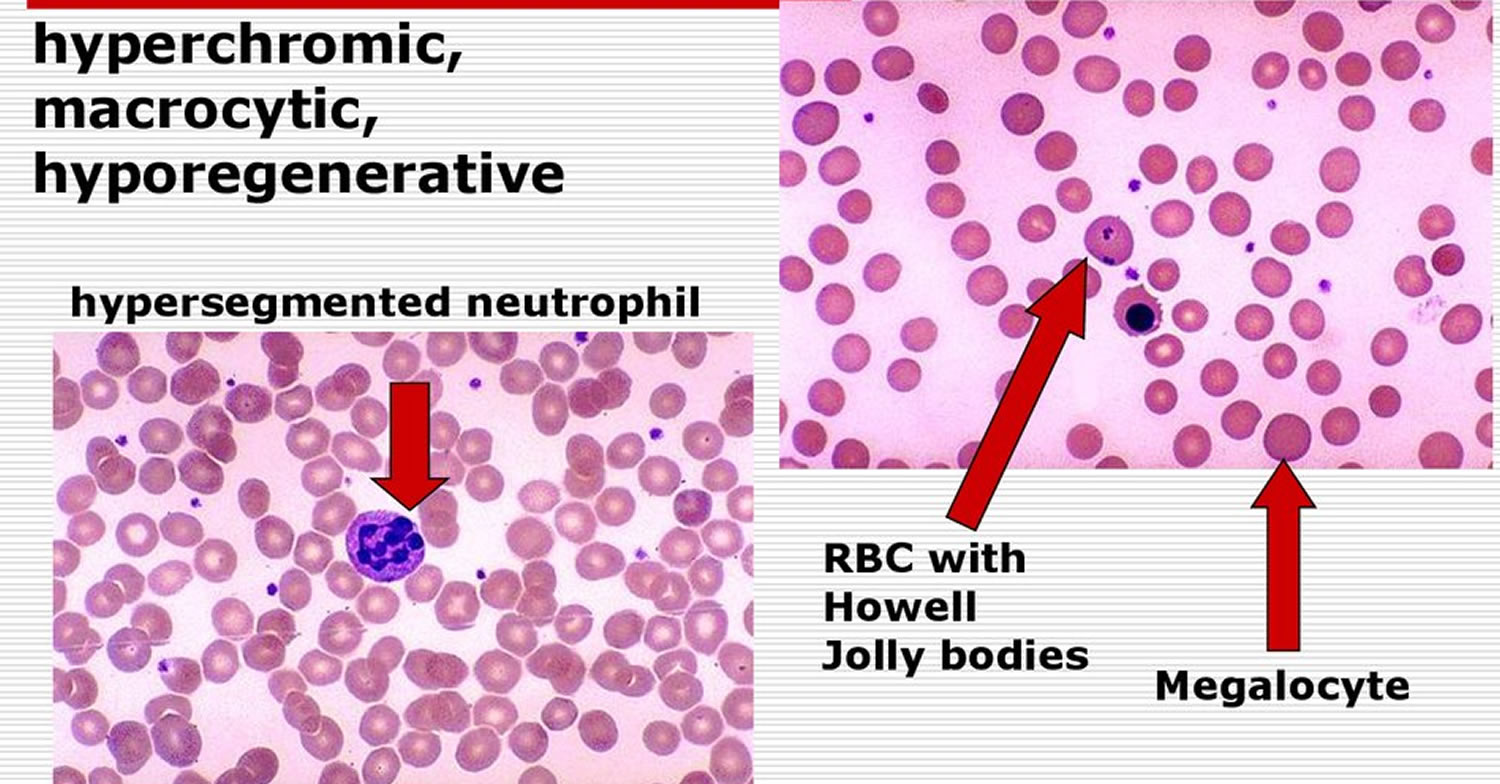 hyperchromic, macrocytic, hyporegenerative

hypersegmented neutrophil

RBC with Howell Jolly bodies

Megalocyte